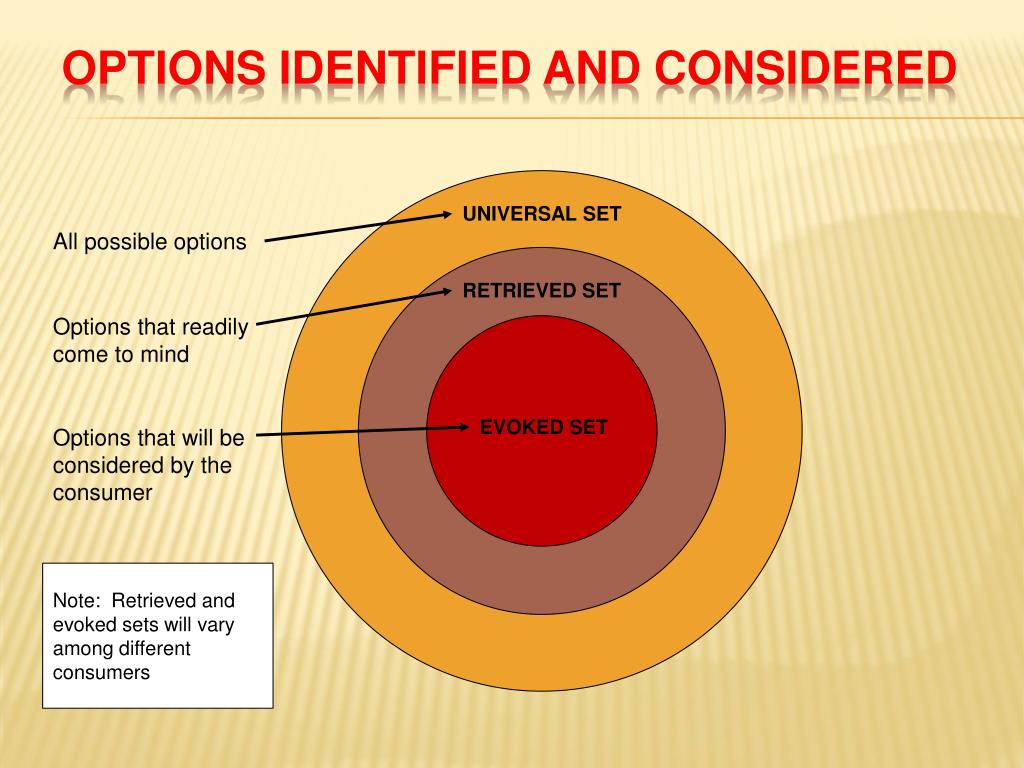 OPTIONS IDENTIFIED AND CONSIDERED

All possible options

UNIVERSAL SET

Options that readily come to mind

RETRIEVED SET

Options that will be considered by the consumer

EVOKED SET

Note: Retrieved and evoked sets will vary among different consumers